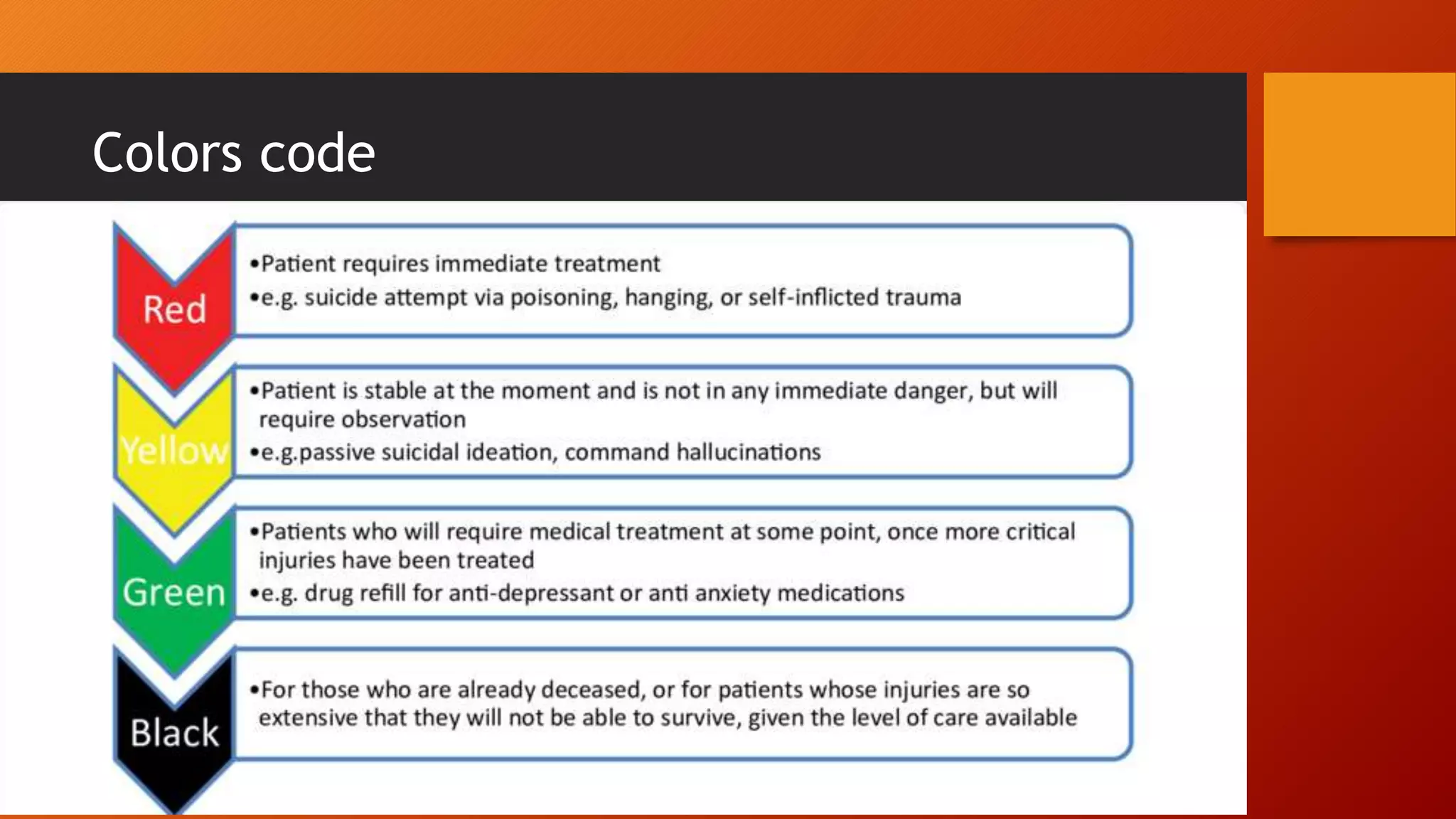 Colors code

Red
•Patient requires immediate treatment
•e.g. suicide attempt via poisoning, hanging, or self-inflicted trauma

Yellow
•Patient is stable at the moment and is not in any immediate danger, but will require observation
•e.g.passive suicidal ideation, command hallucinations

Green
•Patients who will require medical treatment at some point, once more critical injuries have been treated
•e.g. drug refill for anti-depressant or anti anxiety medications

Black
•For those who are already deceased, or for patients whose injuries are so extensive that they will not be able to survive, given the level of care available